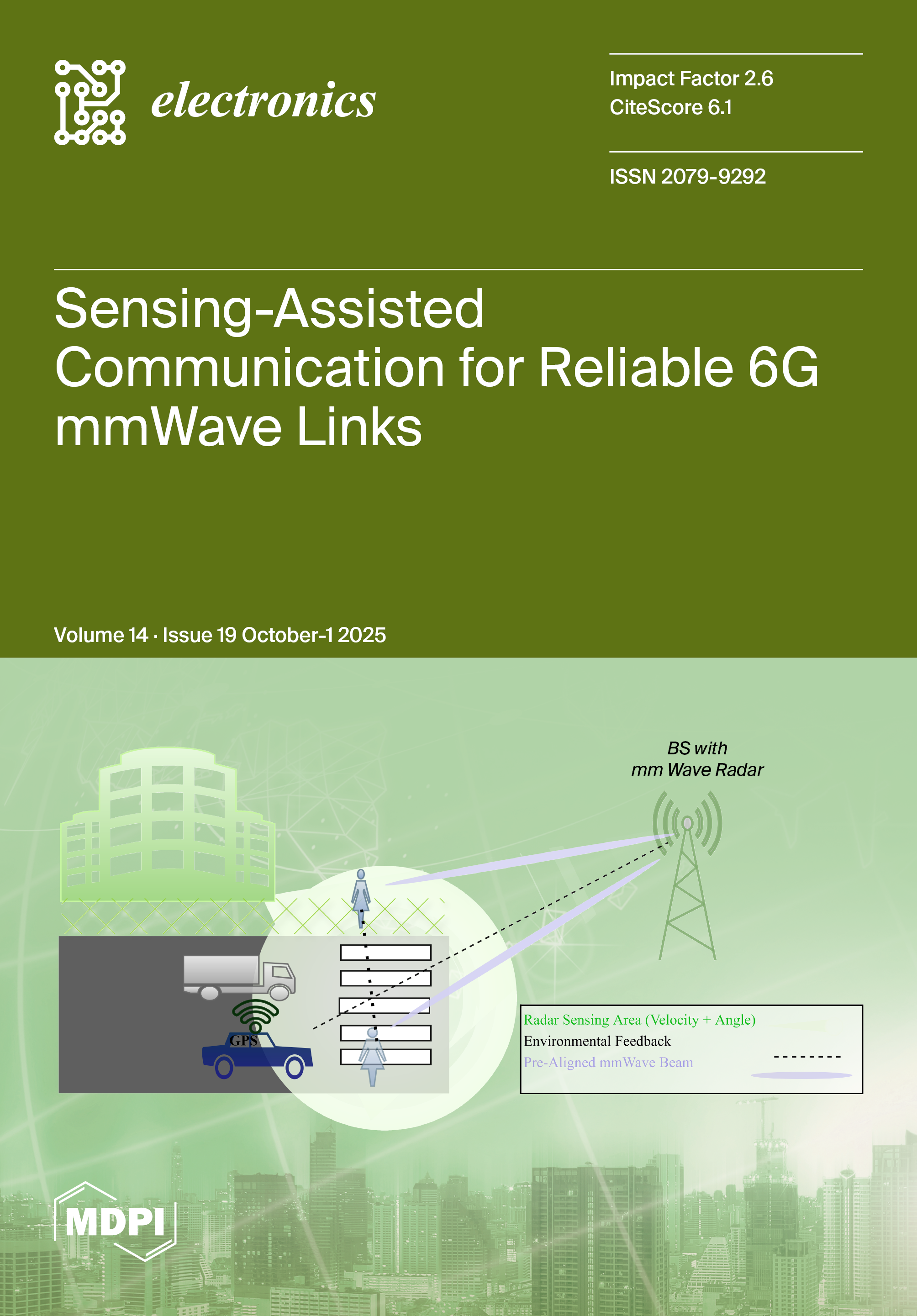 electronics

Impact Factor 2.6
CiteScore 6.1

ISSN 2079-9292

Sensing-Assisted Communication for Reliable 6G mmWave Links

Volume 14 · Issue 19 October-1 2025

BS with
mm Wave Radar

GPS

Radar Sensing Area (Velocity + Angle)
Environmental Feedback
Pre-Aligned mmWave Beam

MDPI